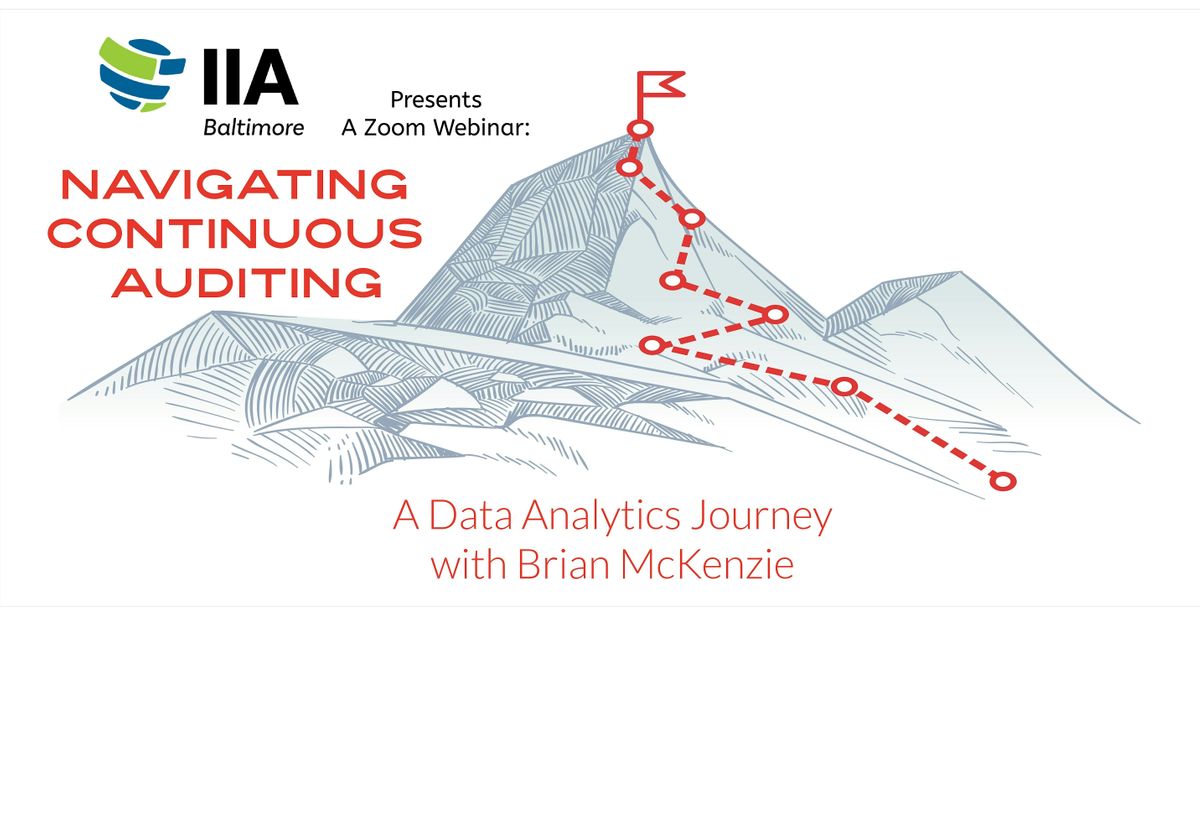 IIA
Baltimore

Presents
A Zoom Webinar:

NAVIGATING
CONTINUOUS
AUDITING

A Data Analytics Journey
with Brian McKenzie